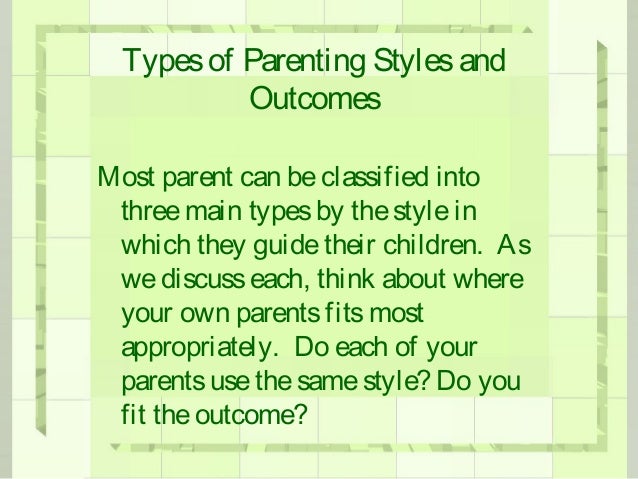 Types of Parenting Styles and Outcomes

Most parent can be classified into three main types by the style in which they guide their children.  As we discuss each, think about where your own parents fits most appropriately.  Do each of your parents use the same style? Do you fit the outcome?